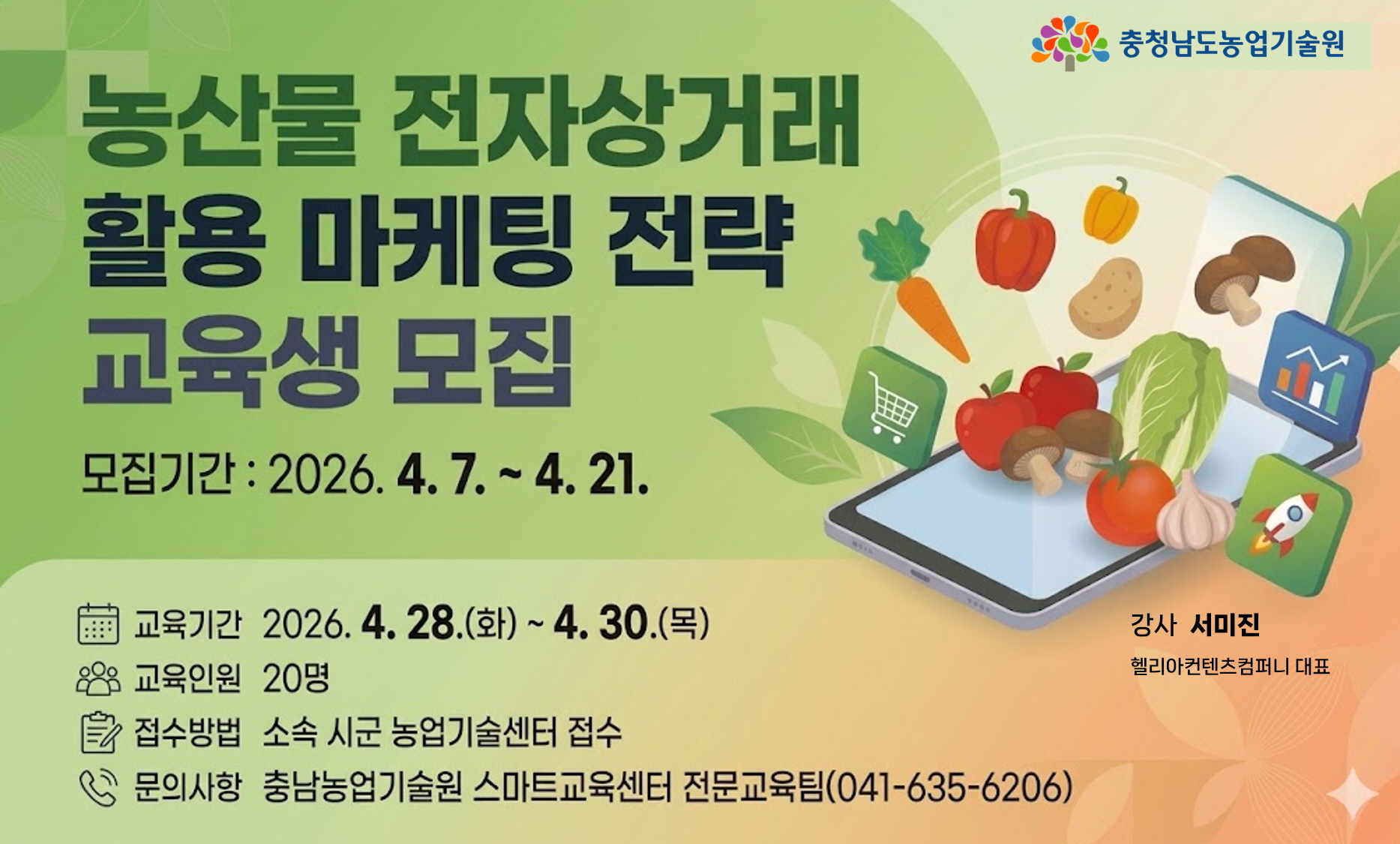 충청남도농업기술원

농산물 전자상거래 활용 마케팅 전략 교육생 모집

모집기간 : 2026. 4. 7. ~ 4. 21.

교육기간 2026. 4. 28.(화) ~ 4. 30.(목)
교육인원 20명
접수방법 소속 시군 농업기술센터 접수
문의사항 충남농업기술원 스마트교육센터 전문교육팀(041-635-6206)

강사 서미진
헬리아컨텐츠컴퍼니 대표